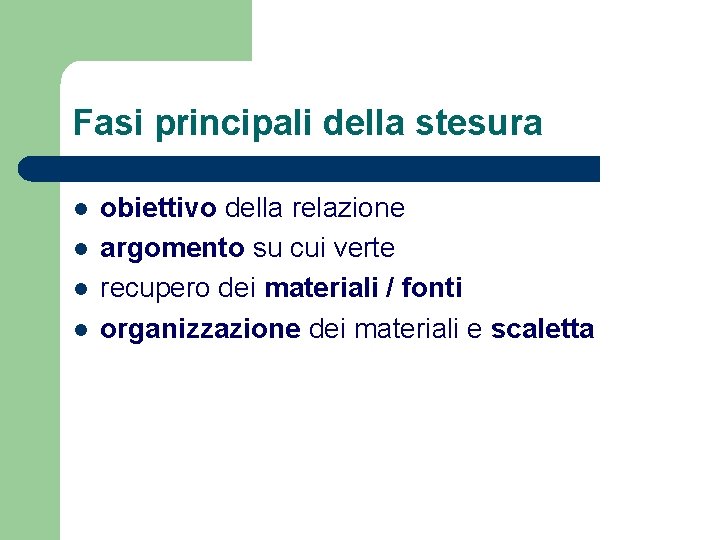 Fasi principali della stesura

- obiettivo della relazione
- argomento su cui verte
- recupero dei materiali / fonti
- organizzazione dei materiali e scaletta